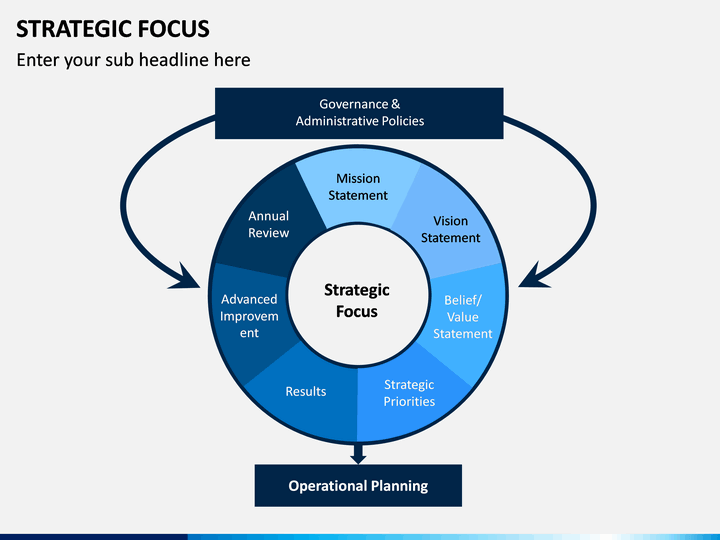 STRATEGIC FOCUS

Enter your sub headline here

Governance & Administrative Policies

Mission Statement

Vision Statement

Belief/ Value Statement

Strategic Priorities

Results

Advanced Improvem ent

Annual Review

Strategic Focus

Operational Planning